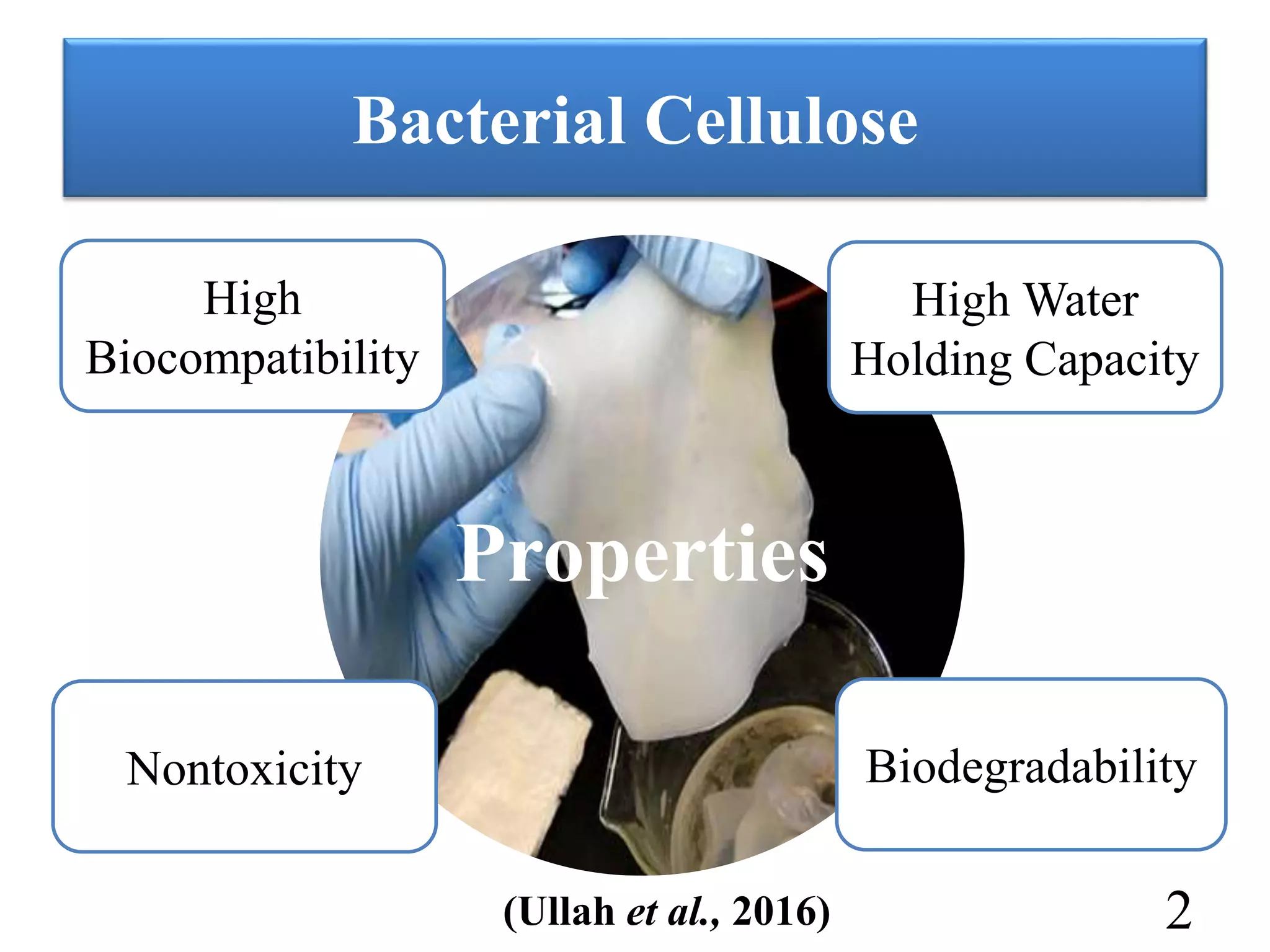 Bacterial Cellulose

High Biocompatibility

High Water Holding Capacity

Properties

Nontoxicity

Biodegradability

(Ullah et al., 2016)

2